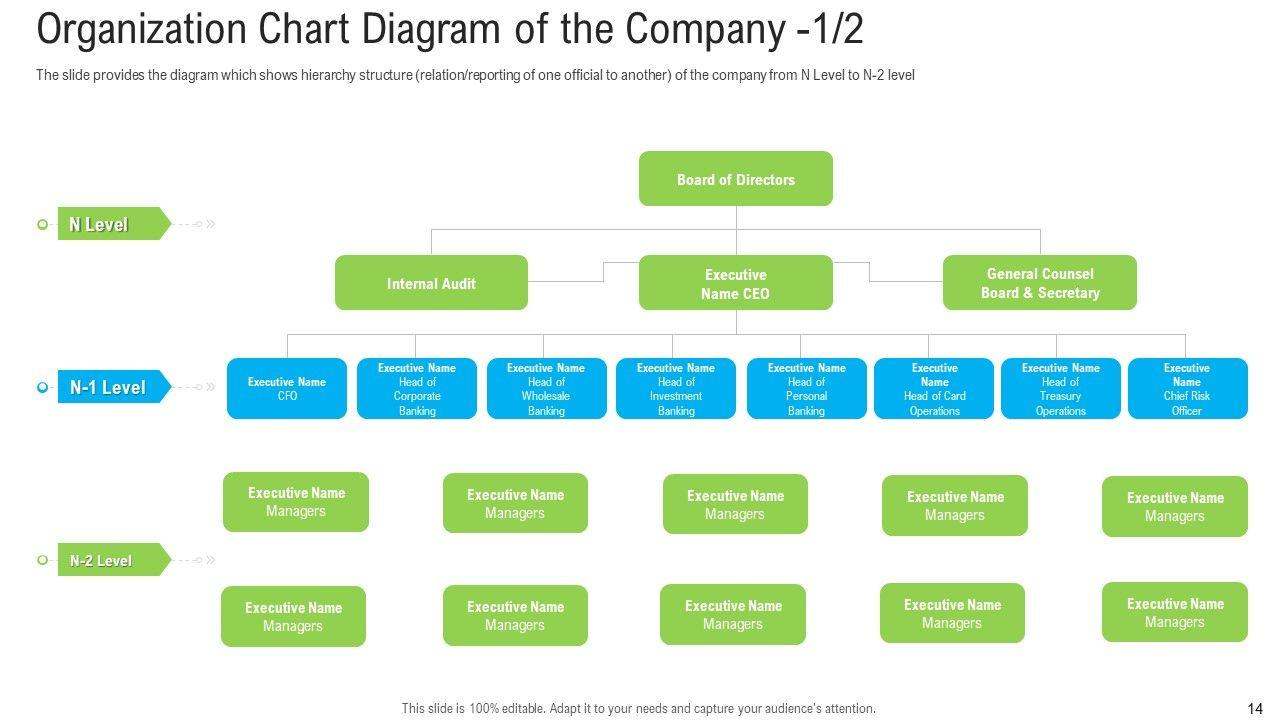 Organization Chart Diagram of the Company -1/2

The slide provides the diagram which shows hierarchy structure (relation/reporting of one official to another) of the company from N Level to N-2 level

Board of Directors

N Level

Internal Audit

Executive Name CEO

General Counsel Board & Secretary

N-1 Level

Executive Name CFO

Executive Name Head of Corporate Banking

Executive Name Head of Wholesale Banking

Executive Name Head of Investment Banking

Executive Name Head of Personal Banking

Executive Name Head of Card Operations

Executive Name Head of Treasury Operations

Executive Name Chief Risk Officer

Executive Name Managers

Executive Name Managers

Executive Name Managers

Executive Name Managers

Executive Name Managers

N-2 Level

Executive Name Managers

Executive Name Managers

Executive Name Managers

Executive Name Managers

Executive Name Managers

This slide is 100% editable. Adapt it to your needs and capture your audience's attention.

14